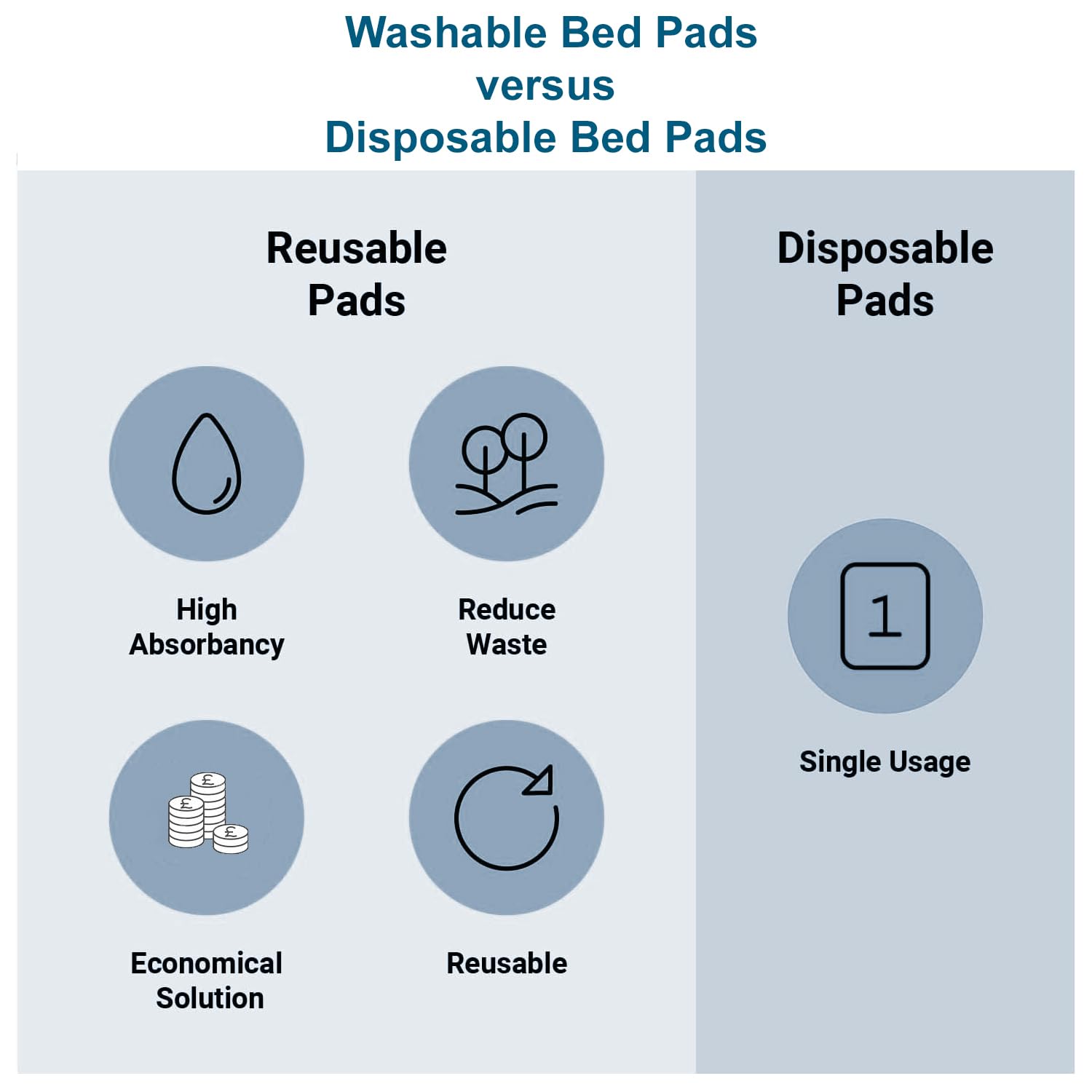 Washable Bed Pads
versus
Disposable Bed Pads

Reusable
Pads

High
Absorbancy

Reduce
Waste

£ £ £

Economical
Solution

Reusable

Disposable
Pads

1

Single Usage